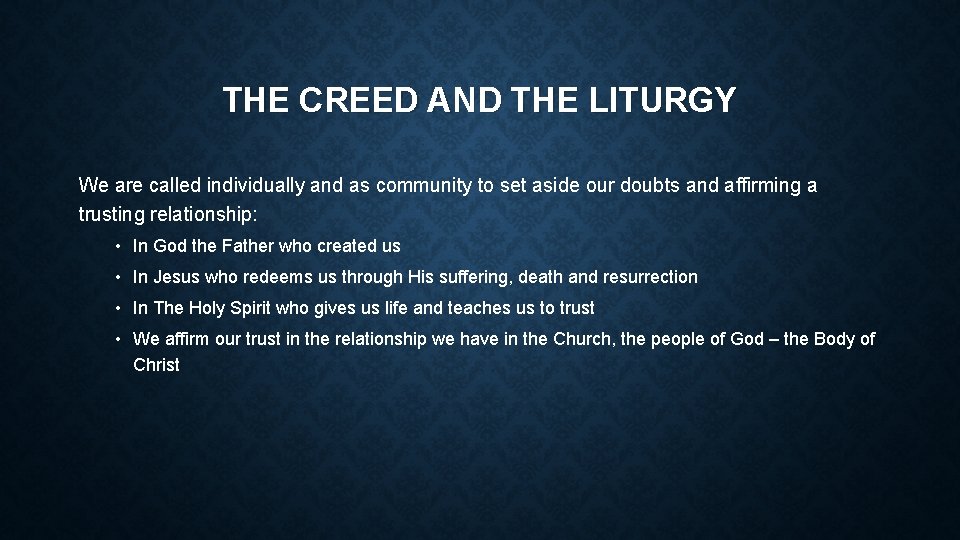 THE CREED AND THE LITURGY

We are called individually and as community to set aside our doubts and affirming a trusting relationship:

• In God the Father who created us
• In Jesus who redeems us through His suffering, death and resurrection
• In The Holy Spirit who gives us life and teaches us to trust
• We affirm our trust in the relationship we have in the Church, the people of God – the Body of Christ